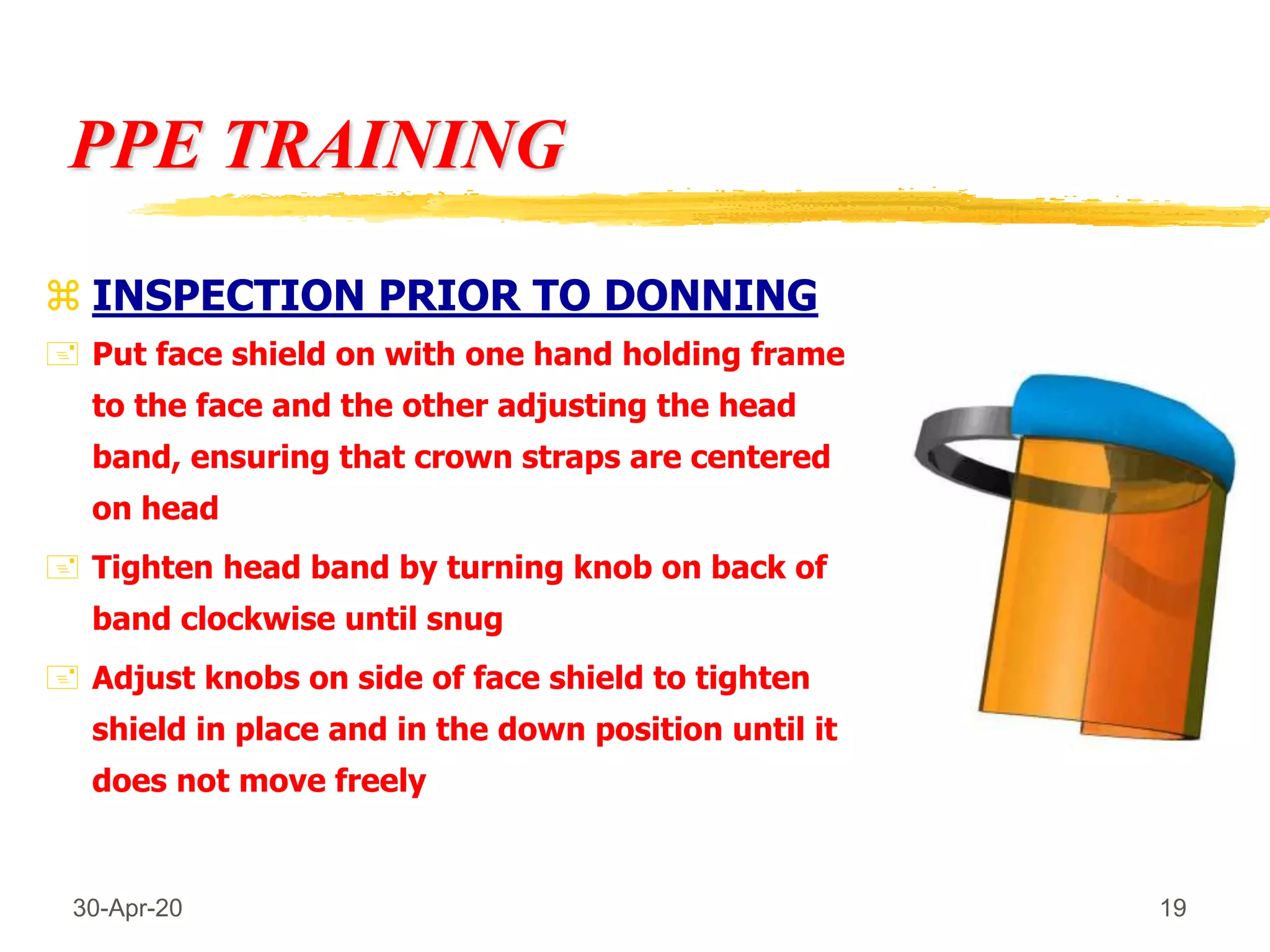 PPE TRAINING

INSPECTION PRIOR TO DONNING

Put face shield on with one hand holding frame to the face and the other adjusting the head band, ensuring that crown straps are centered on head

Tighten head band by turning knob on back of band clockwise until snug

Adjust knobs on side of face shield to tighten shield in place and in the down position until it does not move freely

30-Apr-20

19